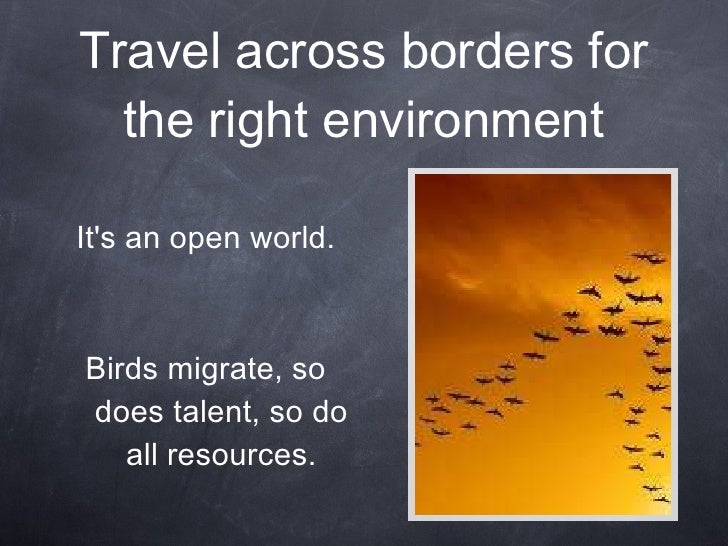 Travel across borders for the right environment

It's an open world.

Birds migrate, so does talent, so do all resources.